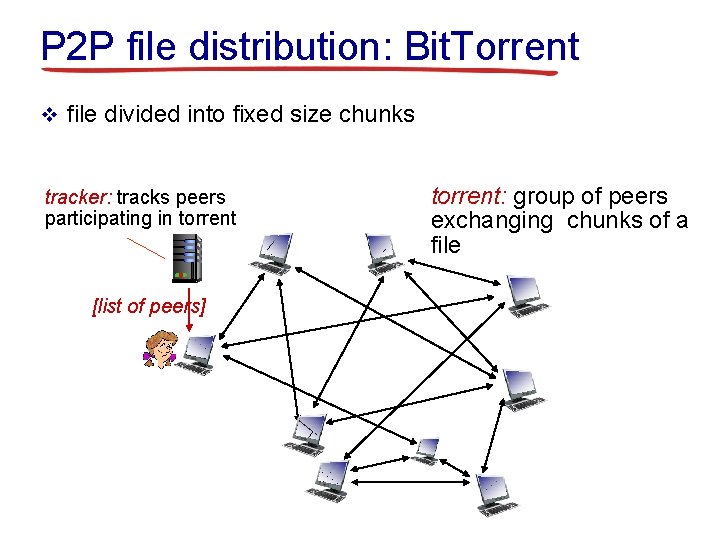 P2P file distribution: BitTorrent

❖ file divided into fixed size chunks

tracker: tracks peers participating in torrent

torrent: group of peers exchanging chunks of a file

[list of peers]